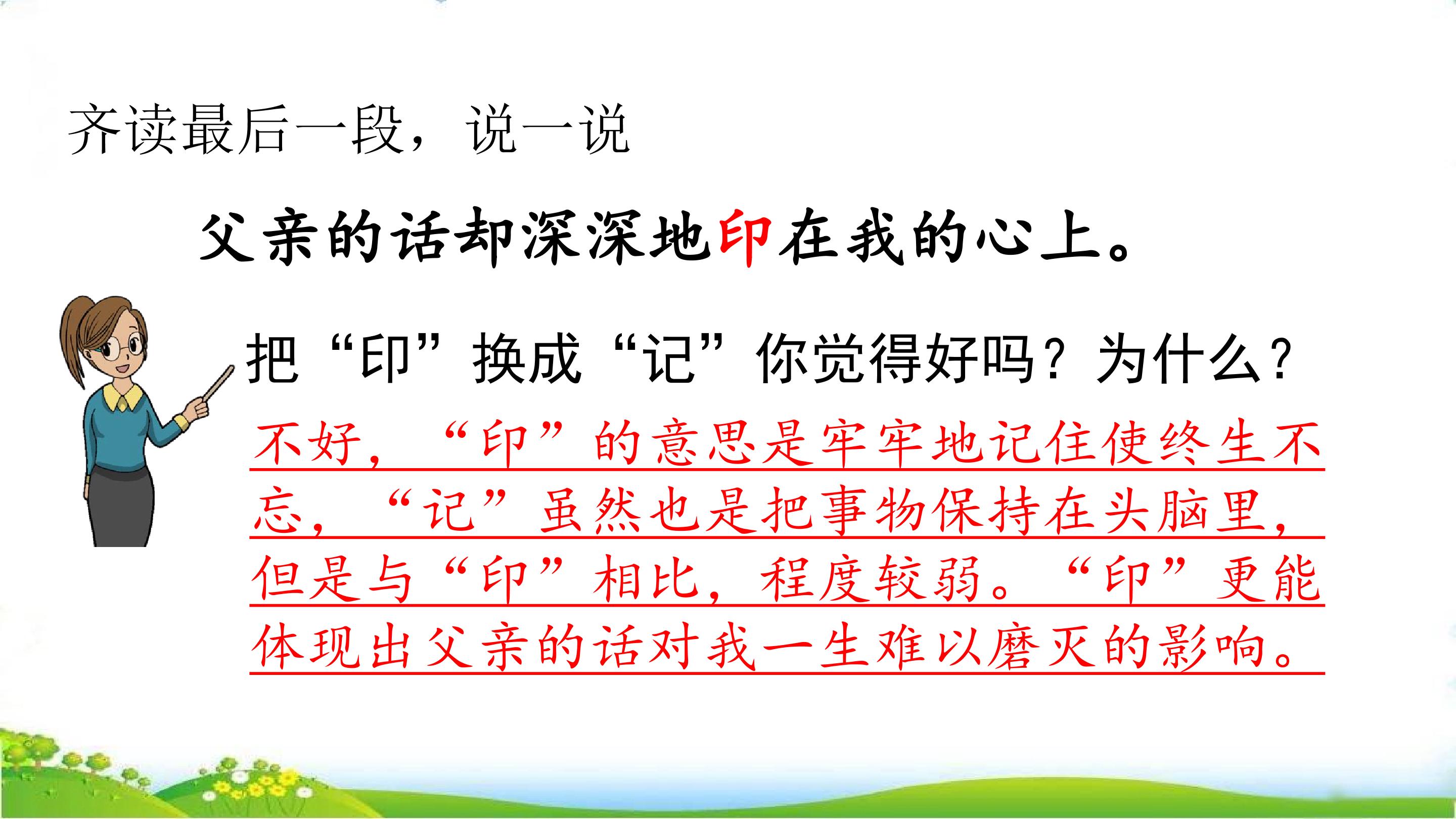 齐读最后一段，说一说

父亲的话却深深地印在我的心上。

把“印”换成“记”你觉得好吗？为什么？

不好，“印”的意思是牢牢地记住使终生不忘，“记”虽然也是把事物保持在头脑里，但是与“印”相比，程度较弱。“印”更能体现出父亲的话对我一生难以磨灭的影响。